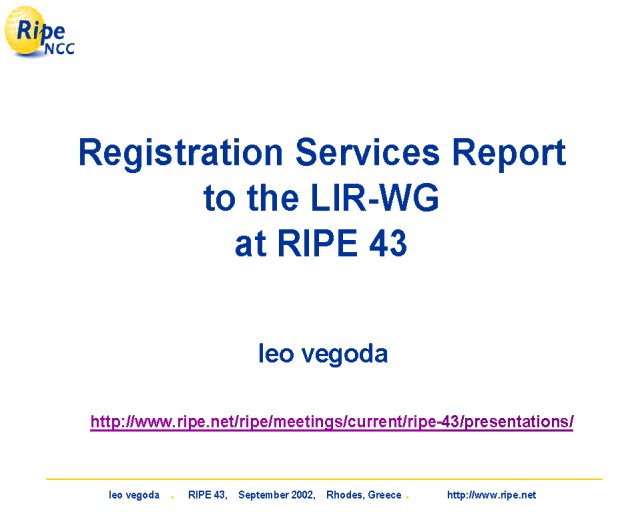 Ripe NCC

Registration Services Report to the LIR-WG at RIPE 43

leo vegoda

http://www.ripe.net/ripe/meetings/current/ripe-43/presentations/

leo vegoda . RIPE 43, September 2002, Rhodes, Greece . http://www.ripe.net